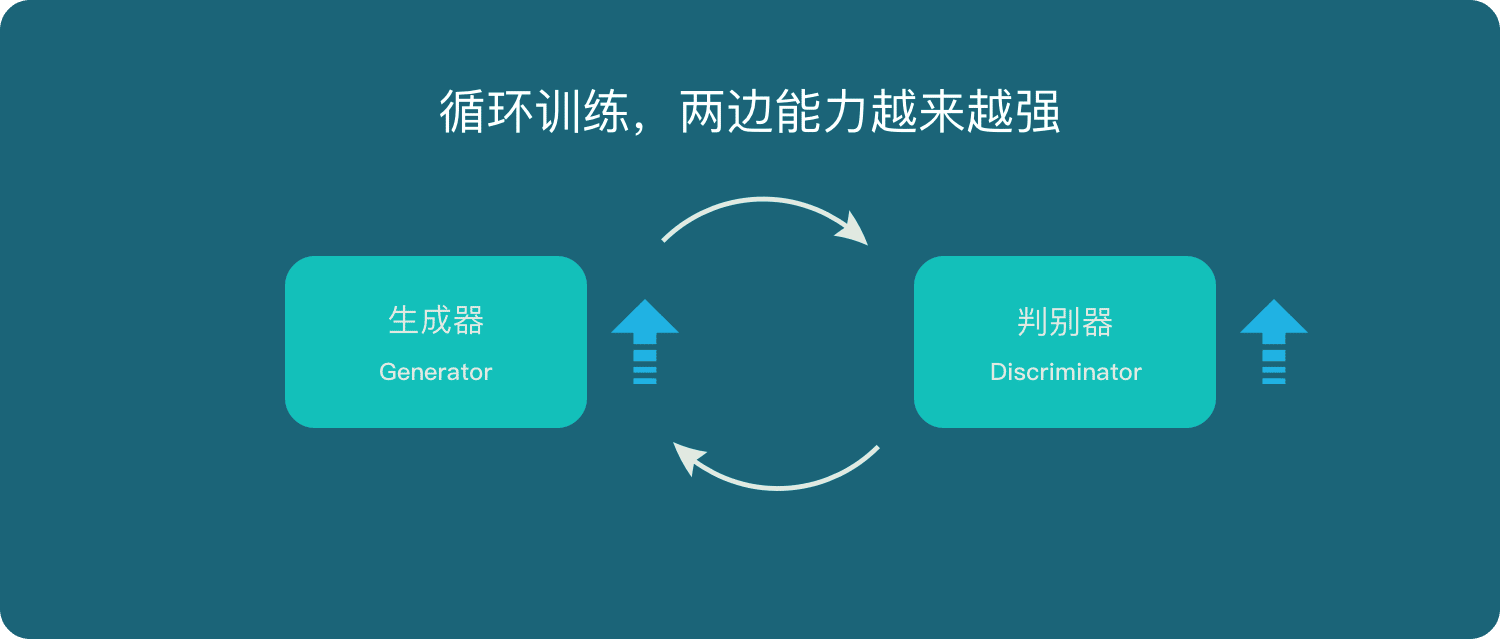 循环训练，两边能力越来越强

生成器
Generator

判别器
Discriminator